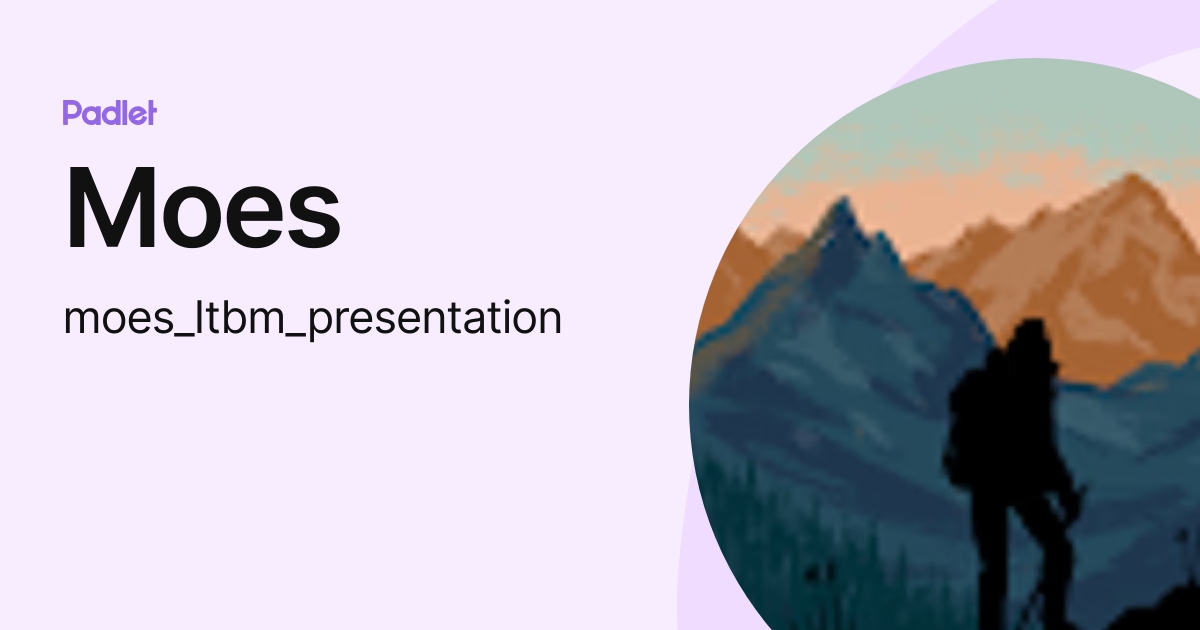 Padlet

Moes

moes_ltbm_presentation